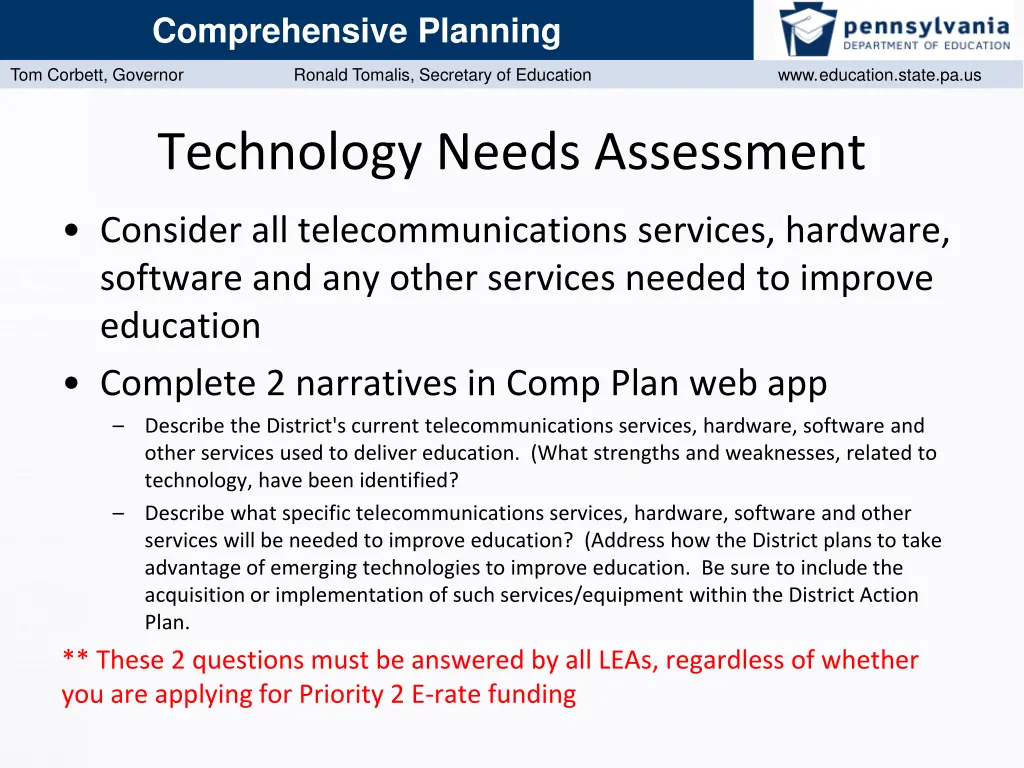 Comprehensive Planning

pennsylvania
DEPARTMENT OF EDUCATION

Tom Corbett, Governor Ronald Tomalis, Secretary of Education www.education.state.pa.us

Technology Needs Assessment

• Consider all telecommunications services, hardware, software and any other services needed to improve education

• Complete 2 narratives in Comp Plan web app

– Describe the District's current telecommunications services, hardware, software and other services used to deliver education. (What strengths and weaknesses, related to technology, have been identified?

– Describe what specific telecommunications services, hardware, software and other services will be needed to improve education? (Address how the District plans to take advantage of emerging technologies to improve education. Be sure to include the acquisition or implementation of such services/equipment within the District Action Plan.

** These 2 questions must be answered by all LEAs, regardless of whether you are applying for Priority 2 E-rate funding